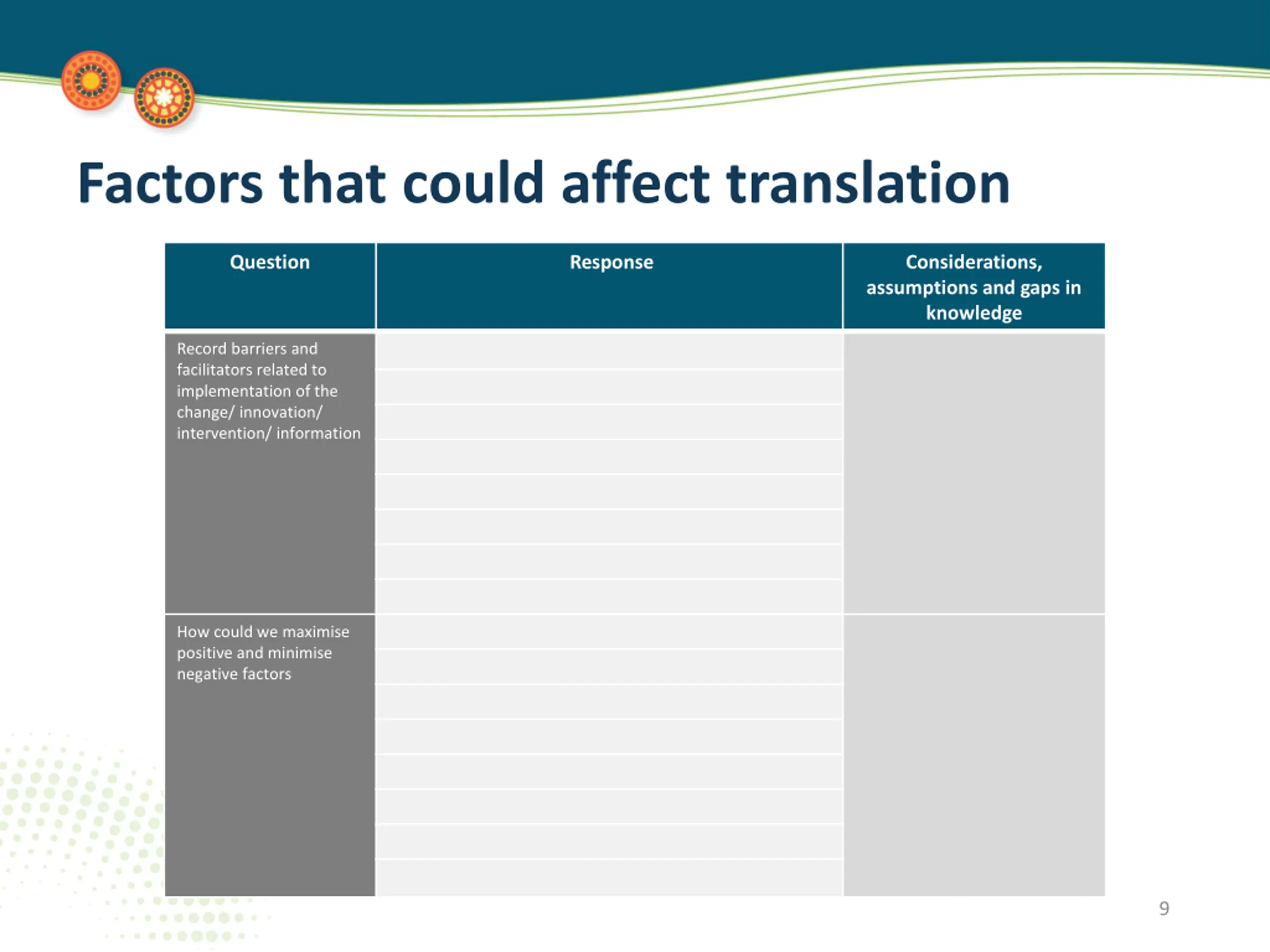 Factors that could affect translation

| Question | Response | Considerations, assumptions and gaps in knowledge |
|---|---|---|
| Record barriers and facilitators related to implementation of the change/ innovation/ intervention/ information | | |
| How could we maximise positive and minimise negative factors | | |

9